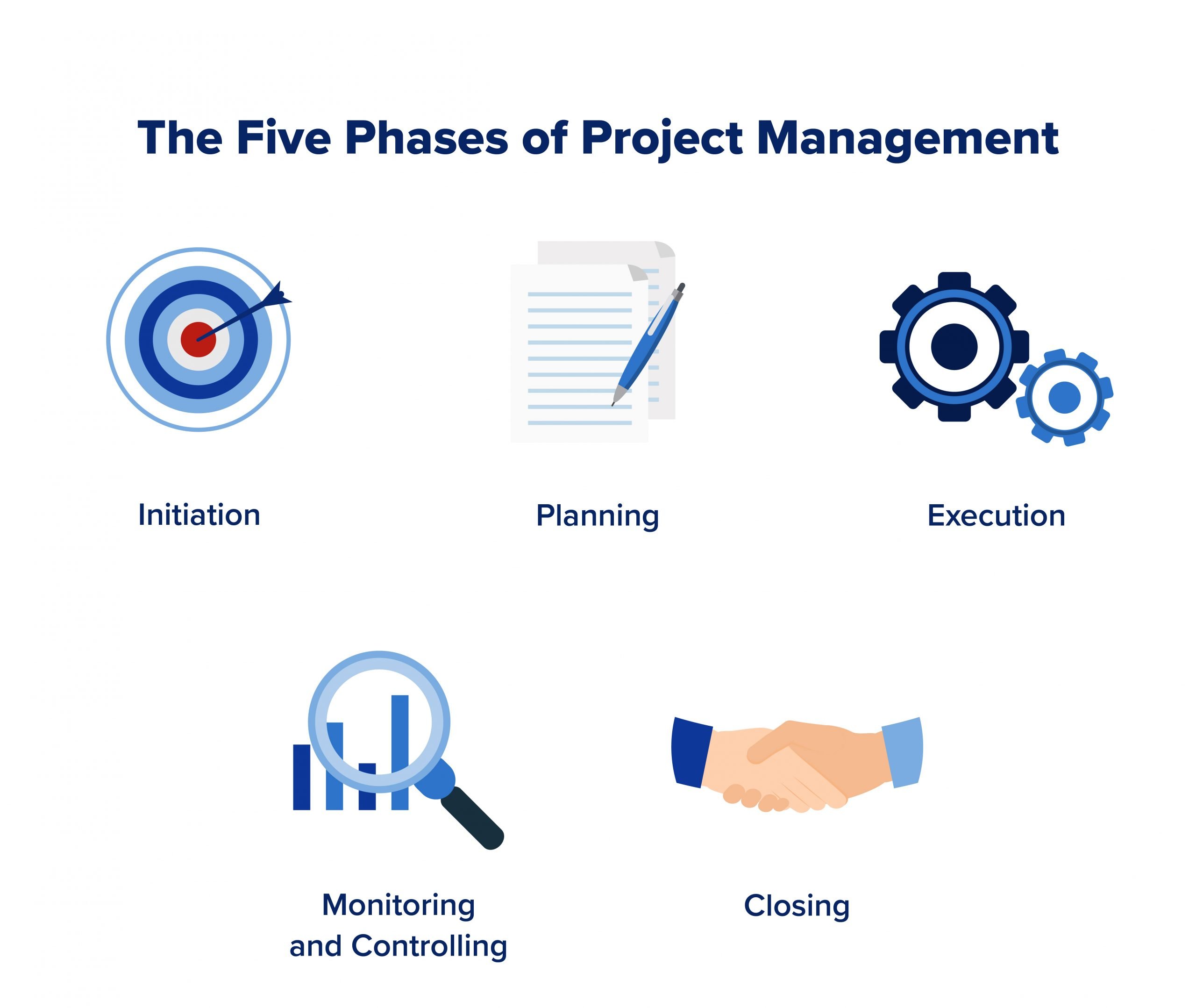 The Five Phases of Project Management

Initiation

Planning

Execution

Monitoring and Controlling

Closing